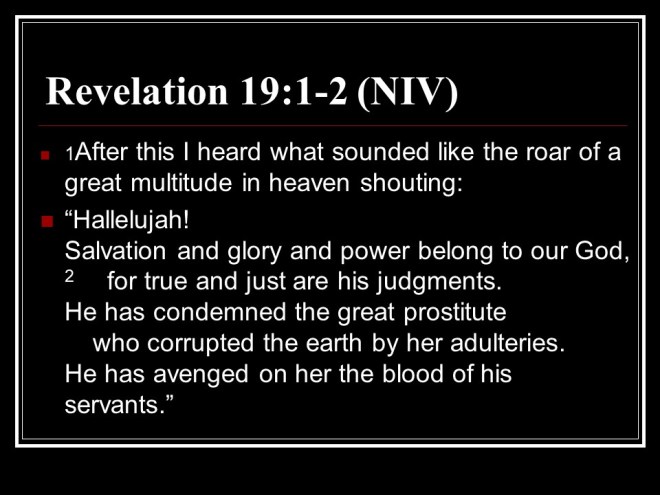 Revelation 19:1-2 (NIV)

1After this I heard what sounded like the roar of a great multitude in heaven shouting:

“Hallelujah!
Salvation and glory and power belong to our God,
2 for true and just are his judgments.
He has condemned the great prostitute
who corrupted the earth by her adulteries.
He has avenged on her the blood of his servants.”